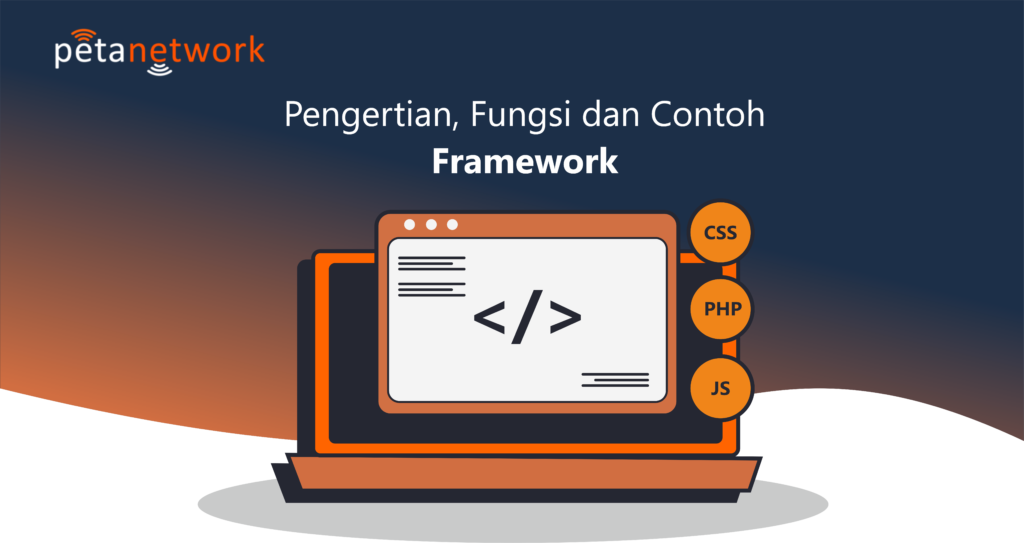 petanetwork

Pengertian, Fungsi dan Contoh
Framework

</>

CSS
PHP
JS